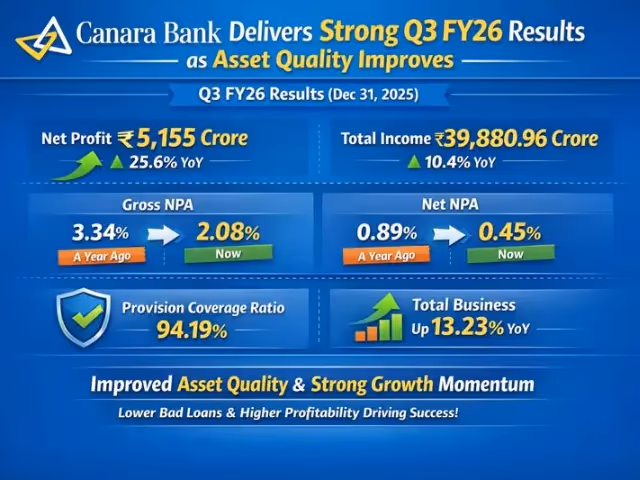 Canara Bank Delivers Strong Q3 FY26 Results as Asset Quality Improves

Q3 FY26 Results (Dec 31, 2025)

Net Profit ₹5,155 Crore
▲ 25.6% YoY

Total Income ₹39,880.96 Crore
▲ 10.4% YoY

Gross NPA
3.34%
A Year Ago
2.08%
Now

Net NPA
0.89%
A Year Ago
0.45%
Now

Provision Coverage Ratio
94.19%

Total Business
Up 13.23% YoY

Improved Asset Quality & Strong Growth Momentum

Lower Bad Loans & Higher Profitability Driving Success!